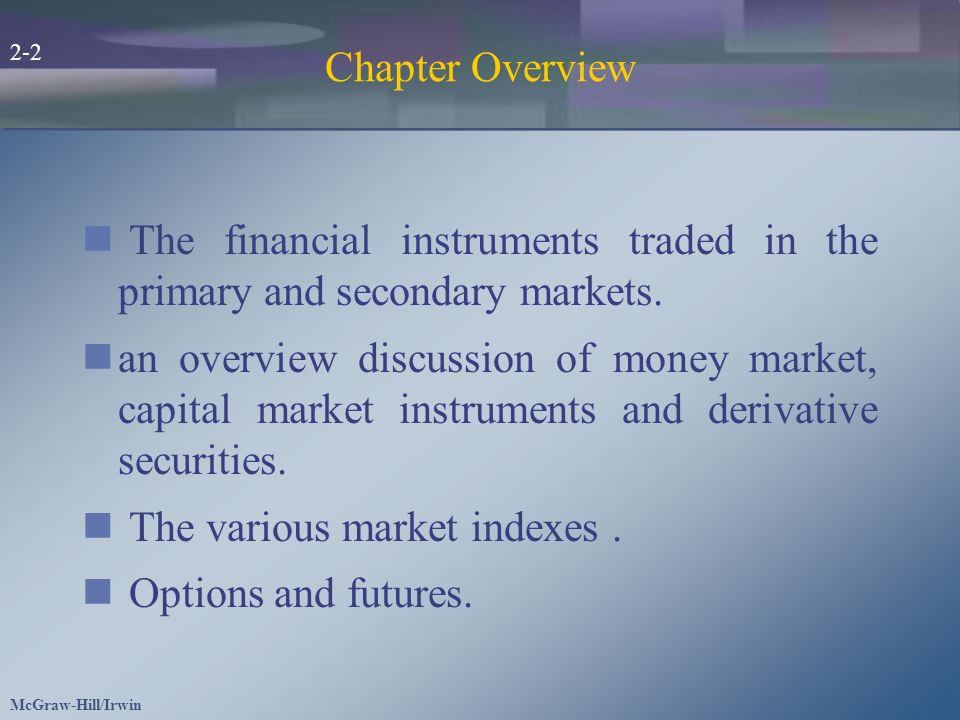 2-2

Chapter Overview

The financial instruments traded in the primary and secondary markets.

an overview discussion of money market, capital market instruments and derivative securities.

The various market indexes .

Options and futures.

McGraw-Hill/Irwin